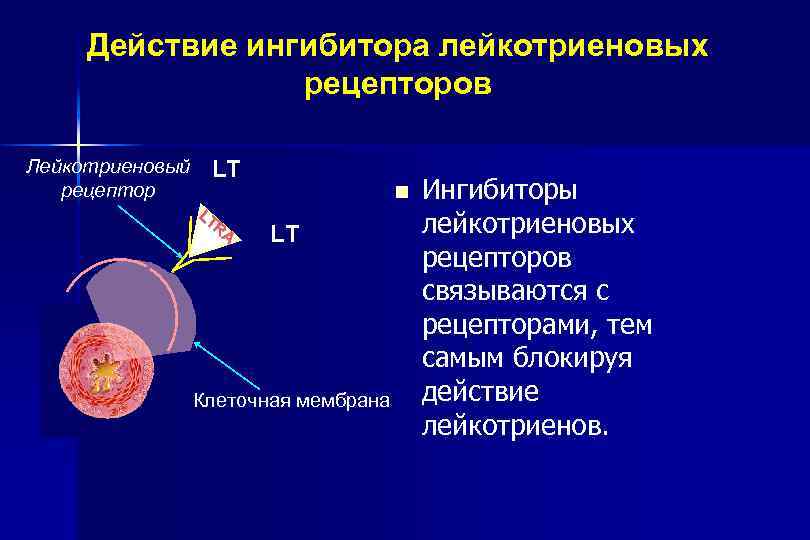 Действие ингибитора лейкотриеновых рецепторов

Лейкотриеновый рецептор

LT

LTRA

LT

Клеточная мембрана

Ингибиторы лейкотриеновых рецепторов связываются с рецепторами, тем самым блокируя действие лейкотриенов.